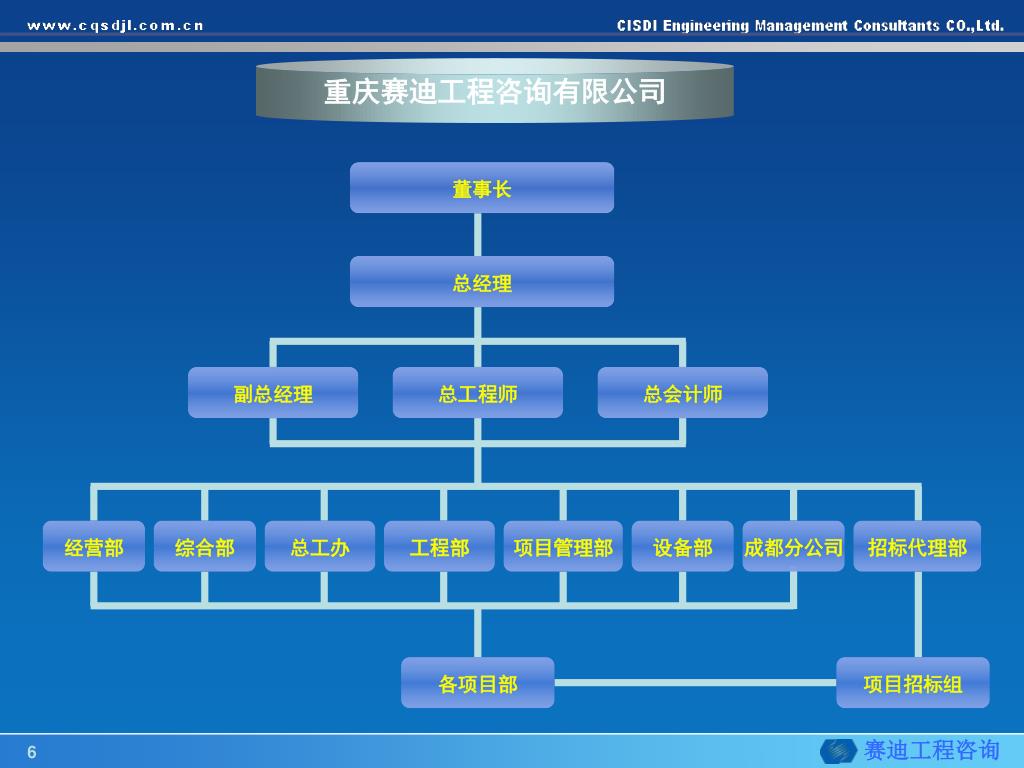 www.cqsdjl.com.cn

CISDI Engineering Management Consultants CO.,Ltd.

重庆赛迪工程咨询有限公司

董事长

总经理

副总经理

总工程师

总会计师

经营部

综合部

总工办

工程部

项目管理部

设备部

成都分公司

招标代理部

各项目部

项目招标组

6

赛迪工程咨询